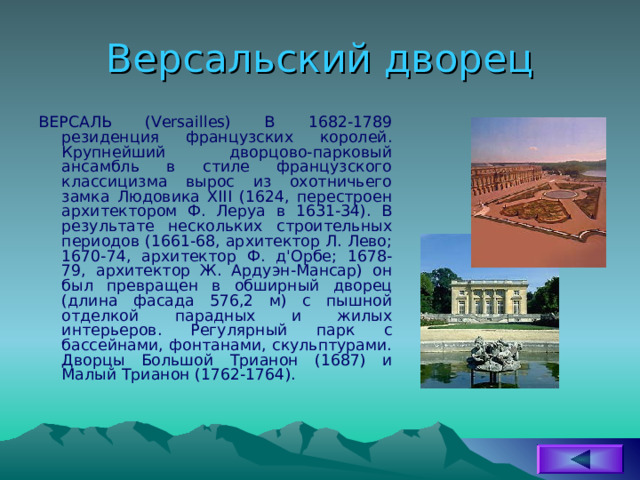 Версальский дворец

ВЕРСАЛЬ (Versailles) В 1682-1789 резиденция французских королей. Крупнейший дворцово-парковый ансамбль в стиле французского классицизма вырос из охотничьего замка Людовика XIII (1624, перестроен архитектором Ф. Леруа в 1631-34). В результате нескольких строительных периодов (1661-68, архитектор Л. Лево; 1670-74, архитектор Ф. д'Орбе; 1678-79, архитектор Ж. Ардуэн-Мансар) он был превращен в обширный дворец (длина фасада 576,2 м) с пышной отделкой парадных и жилых интерьеров. Регулярный парк с бассейнами, фонтанами, скульптурами. Дворцы Большой Трианон (1687) и Малый Трианон (1762-1764).